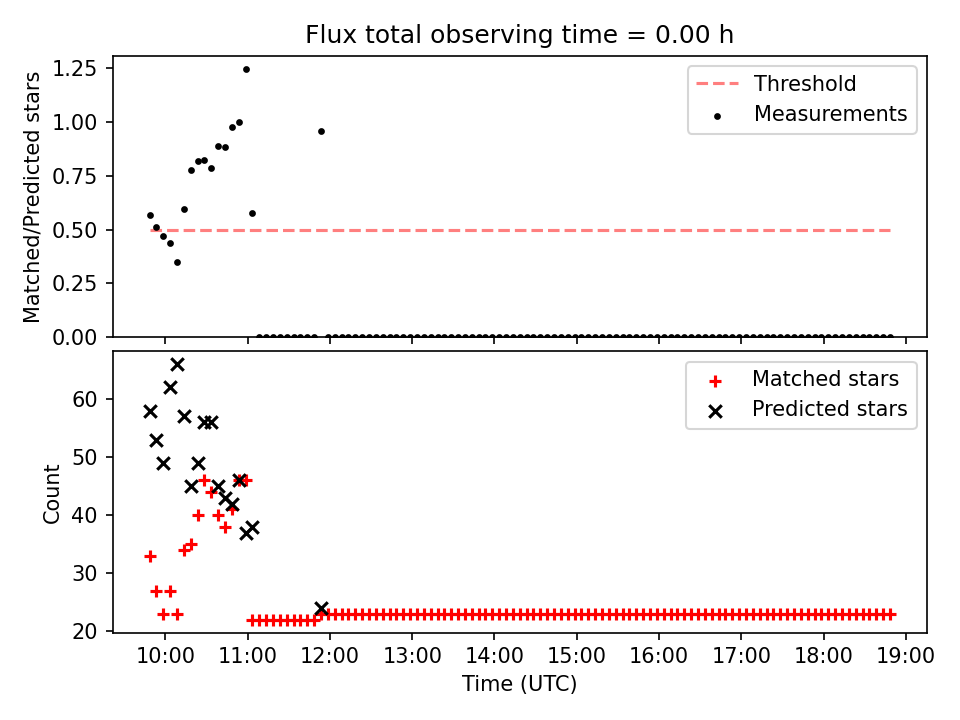 Flux total observing time = 0.00 h

Matched/Predicted stars

1.25
1.00
0.75
0.50
0.25
0.00

Threshold
Measurements

Count

60
50
40
30
20

Matched stars
Predicted stars

10:00 11:00 12:00 13:00 14:00 15:00 16:00 17:00 18:00 19:00

Time (UTC)